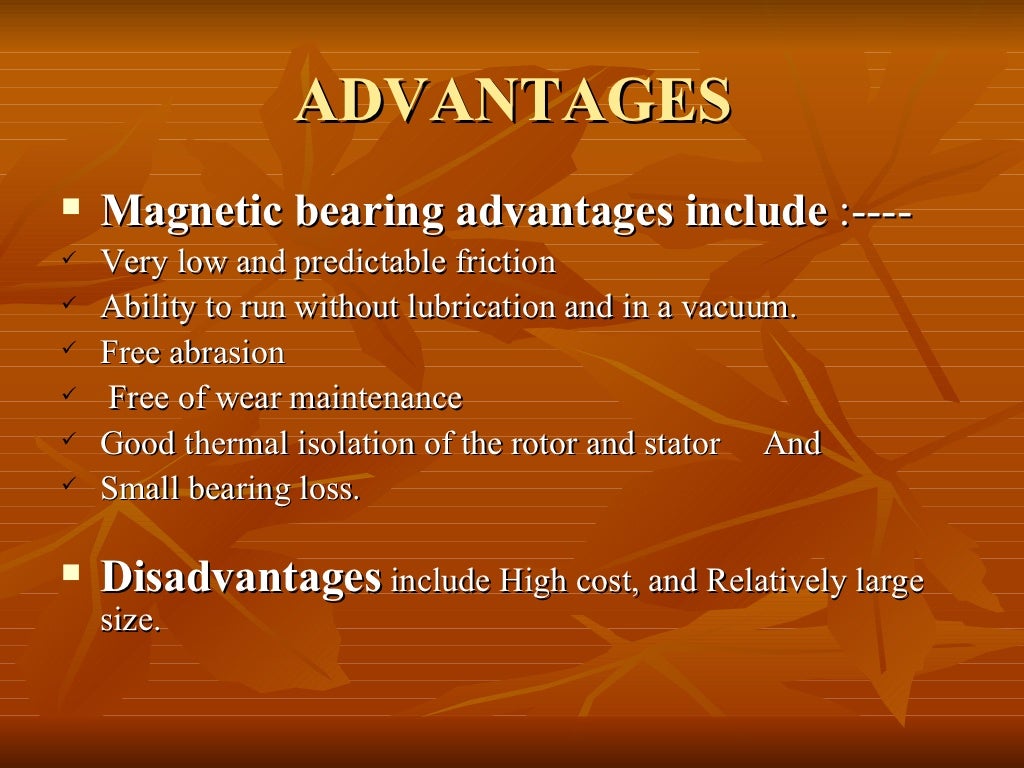 ADVANTAGES

▪ Magnetic bearing advantages include :----
✓ Very low and predictable friction
✓ Ability to run without lubrication and in a vacuum.
✓ Free abrasion
✓ Free of wear maintenance
✓ Good thermal isolation of the rotor and stator And
✓ Small bearing loss.

▪ Disadvantages include High cost, and Relatively large size.